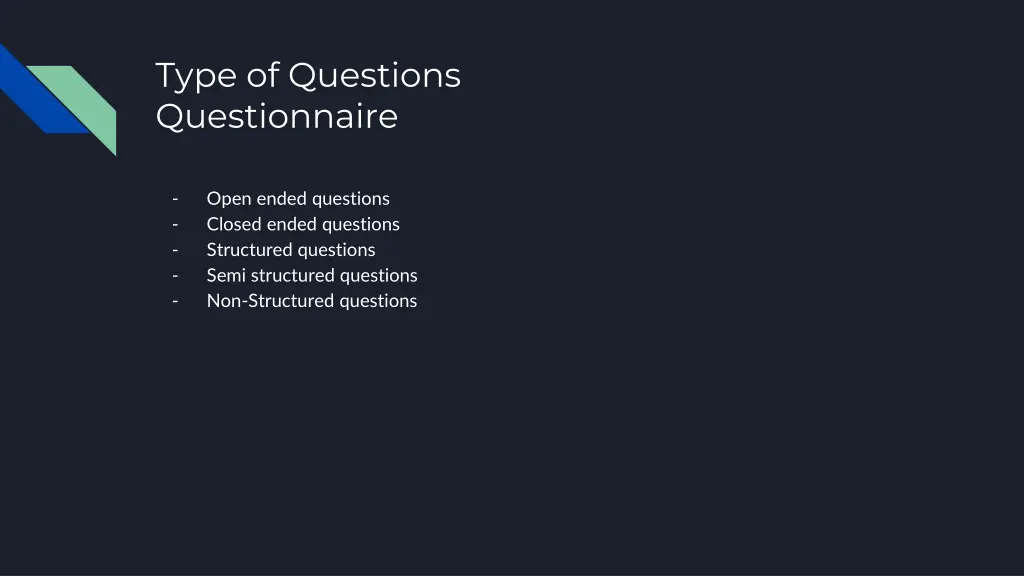 Type of Questions
Questionnaire

- Open ended questions
- Closed ended questions
- Structured questions
- Semi structured questions
- Non-Structured questions